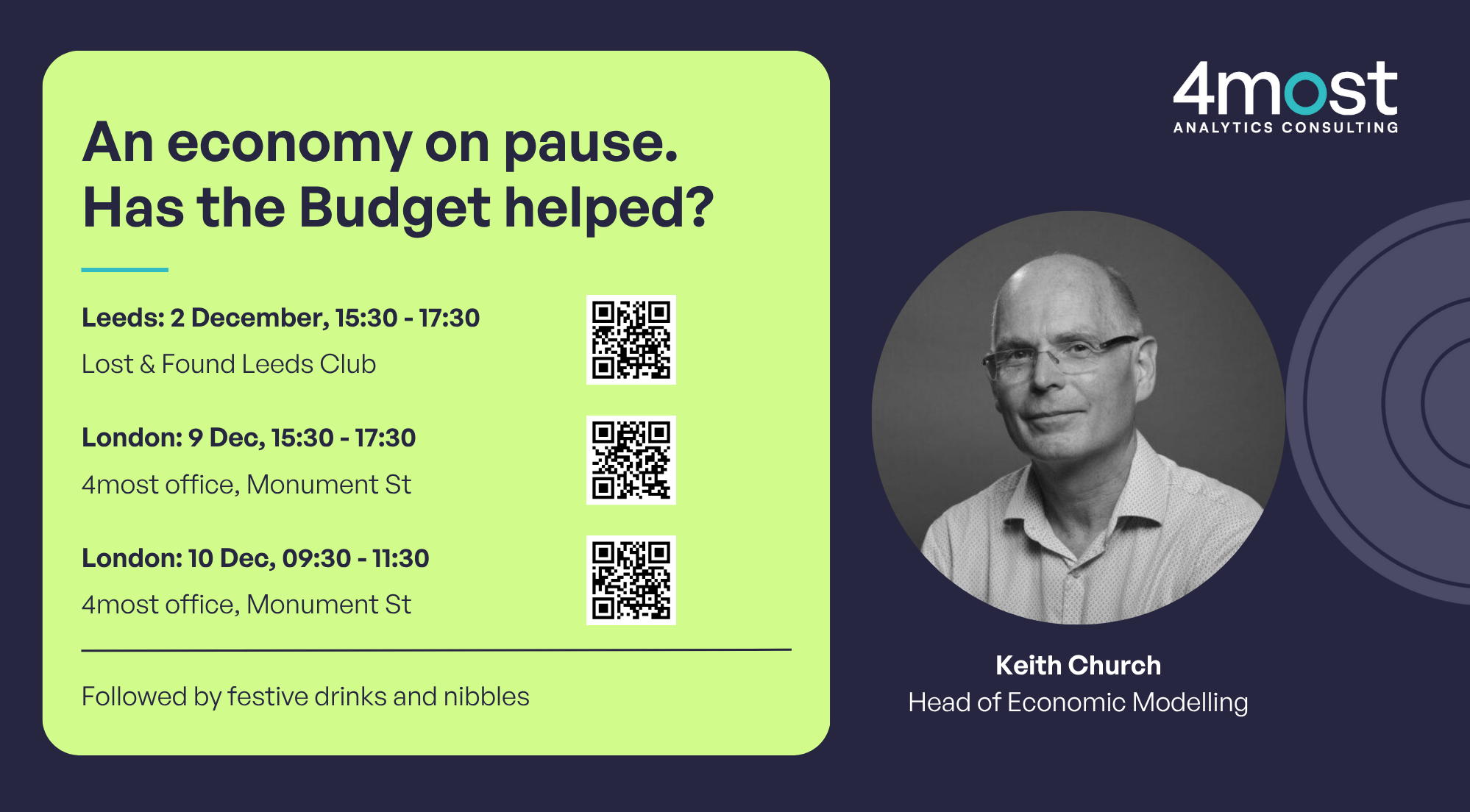 An economy on pause. Has the Budget helped?

Leeds: 2 December, 15:30 - 17:30

Lost & Found Leeds Club

London: 9 Dec, 15:30 - 17:30

4most office, Monument St

London: 10 Dec, 09:30 - 11:30

4most office, Monument St

Followed by festive drinks and nibbles

4most
ANALYTICS CONSULTING

Keith Church
Head of Economic Modelling